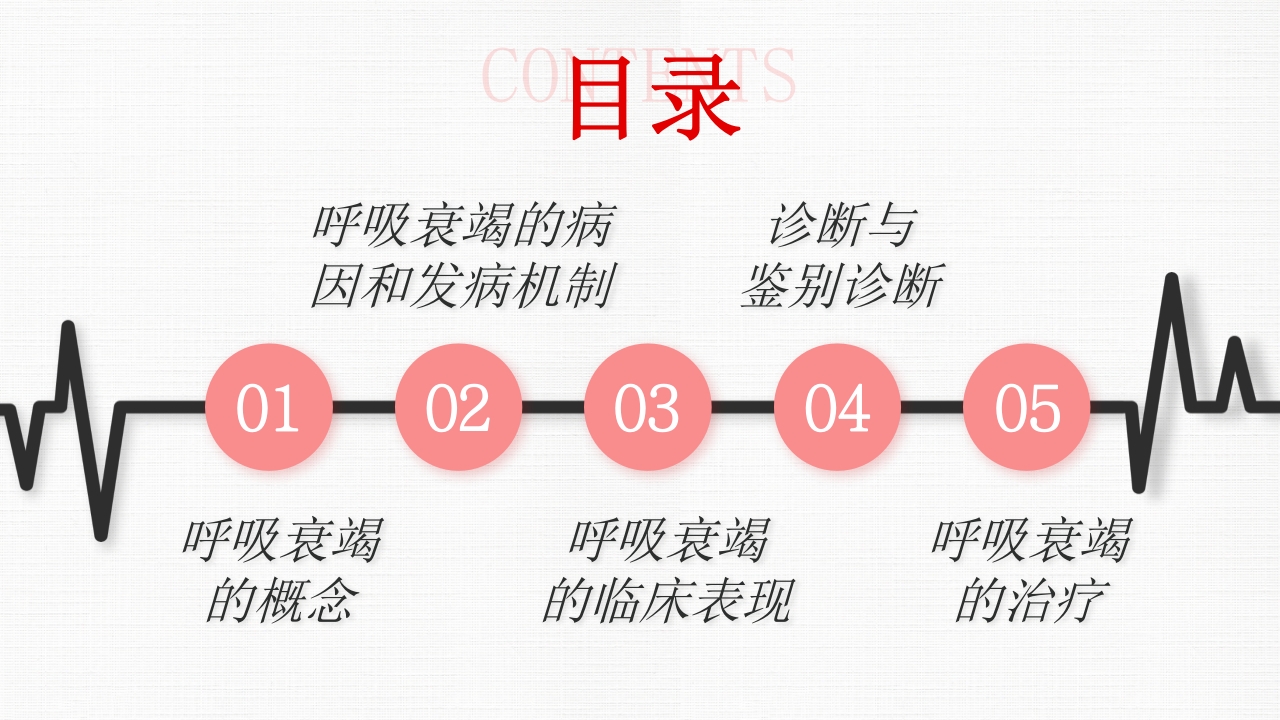 CONTENTS
目录

呼吸衰竭的病因和发病机制

诊断与鉴别诊断

01

02

03

04

05

呼吸衰竭的概念

呼吸衰竭的临床表现

呼吸衰竭的治疗